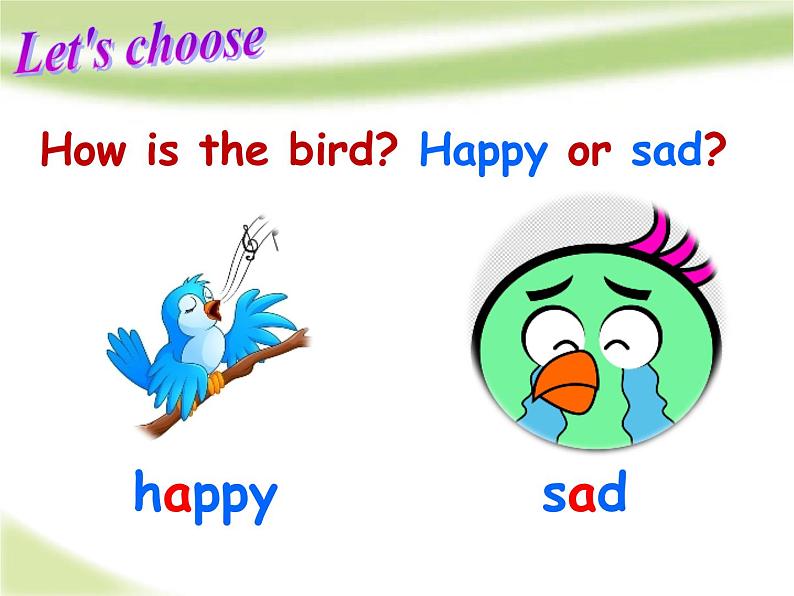 Let's choose

How is the bird? Happy or sad?

happy

sad